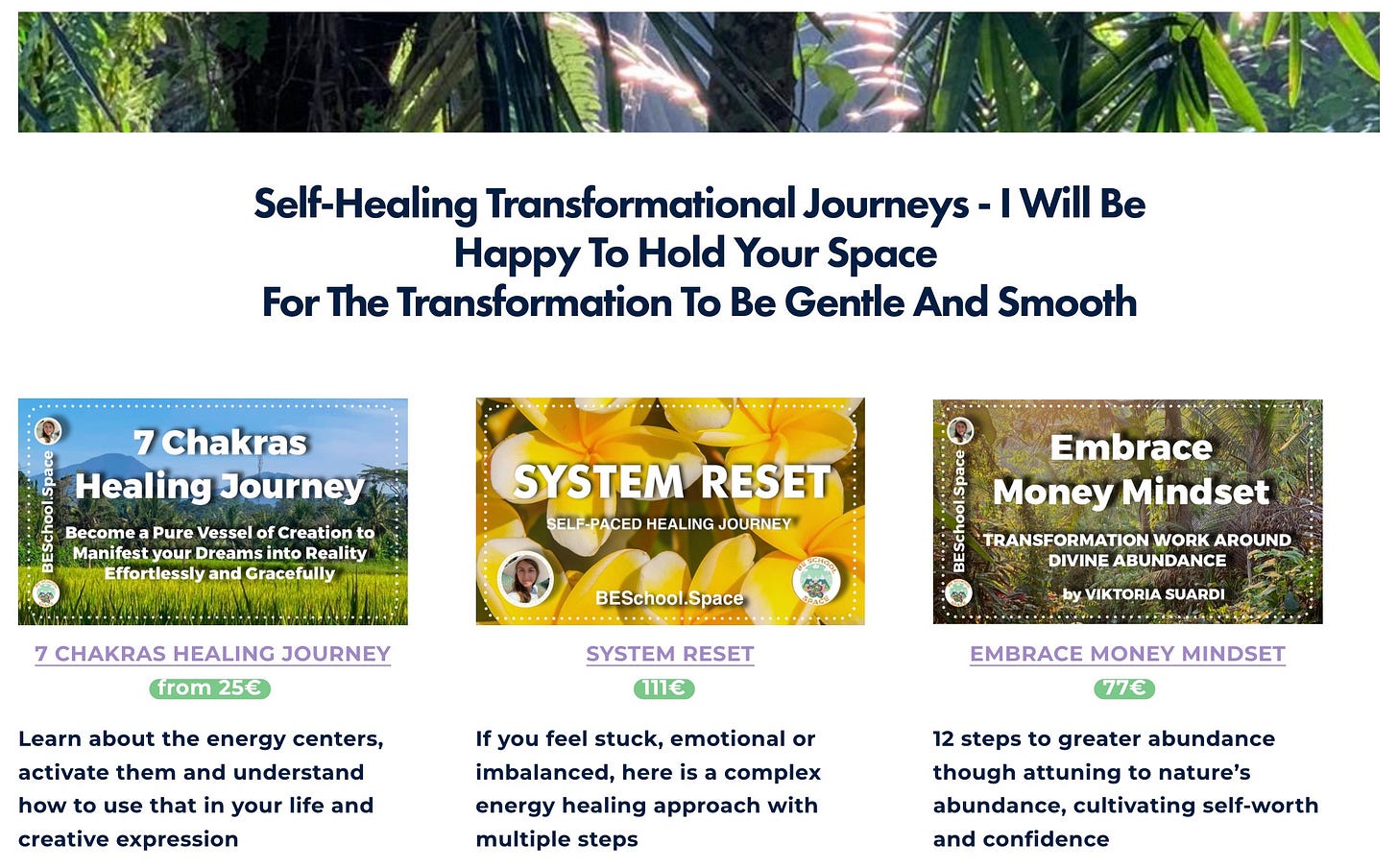 Self-Healing Transformational Journeys - I Will Be Happy To Hold Your Space
For The Transformation To Be Gentle And Smooth

BESchool.Space

7 Chakras Healing Journey

Become a Pure Vessel of Creation to Manifest your Dreams into Reality Effortlessly and Gracefully

7 CHAKRAS HEALING JOURNEY

from 25€

Learn about the energy centers, activate them and understand how to use that in your life and creative expression

SYSTEM RESET

SELF-PACED HEALING JOURNEY

BESchool.Space

BE SCHOOL SPACE

SYSTEM RESET

111€

If you feel stuck, emotional or imbalanced, here is a complex energy healing approach with multiple steps

BESchool.Space

Embrace Money Mindset

TRANSFORMATION WORK AROUND DIVINE ABUNDANCE

by VIKTORIA SUARDI

EMBRACE MONEY MINDSET

77€

12 steps to greater abundance though attuning to nature's abundance, cultivating self-worth and confidence